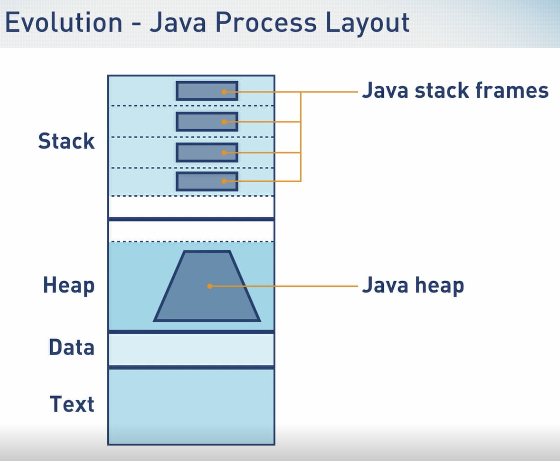 Evolution - Java Process Layout

Stack

Java stack frames

Heap

Java heap

Data

Text